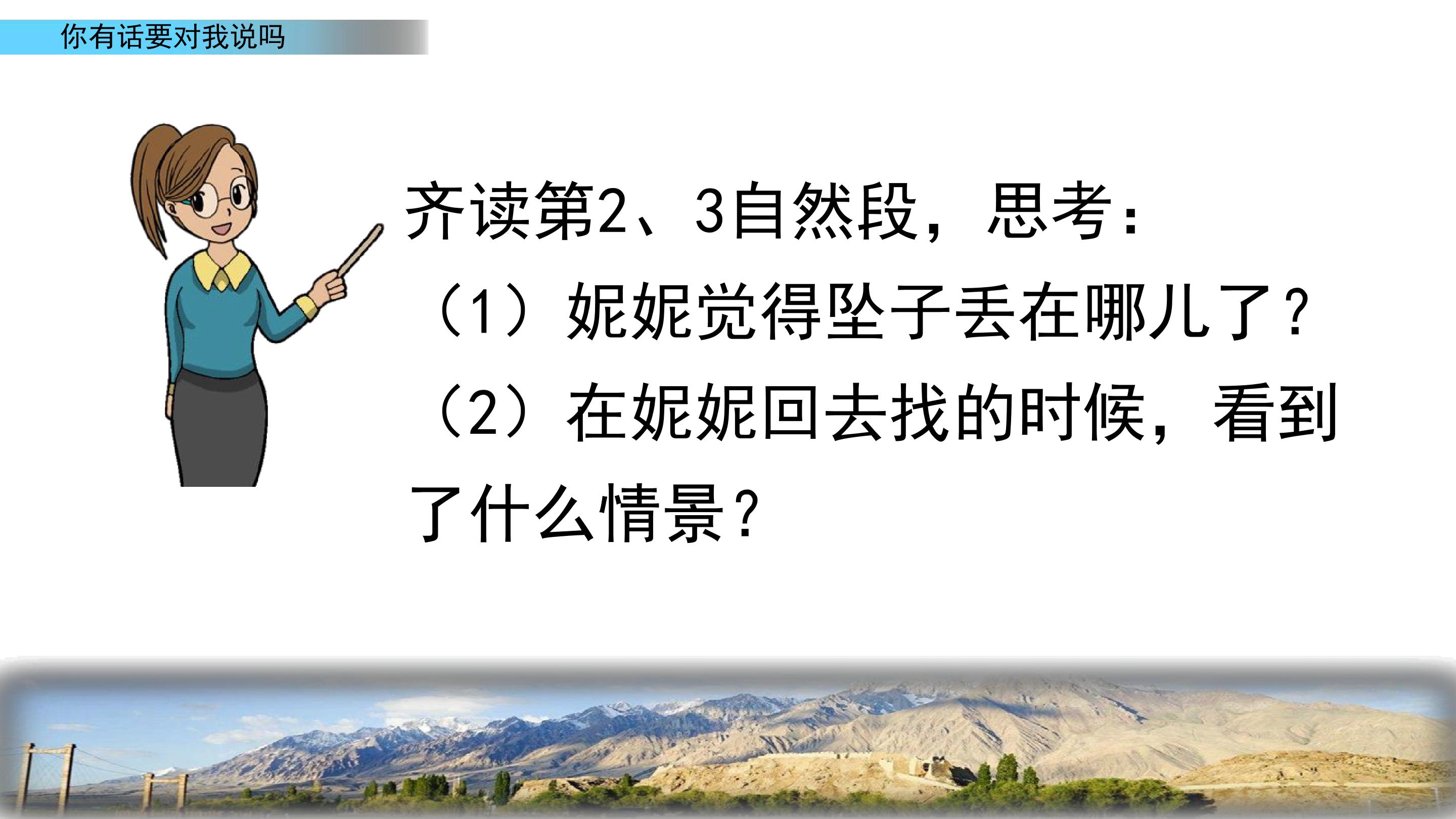 你有话要对我说吗

齐读第2、3自然段，思考：

（1）妮妮觉得坠子丢在哪儿了？

（2）在妮妮回去找的时候，看到了什么情景？